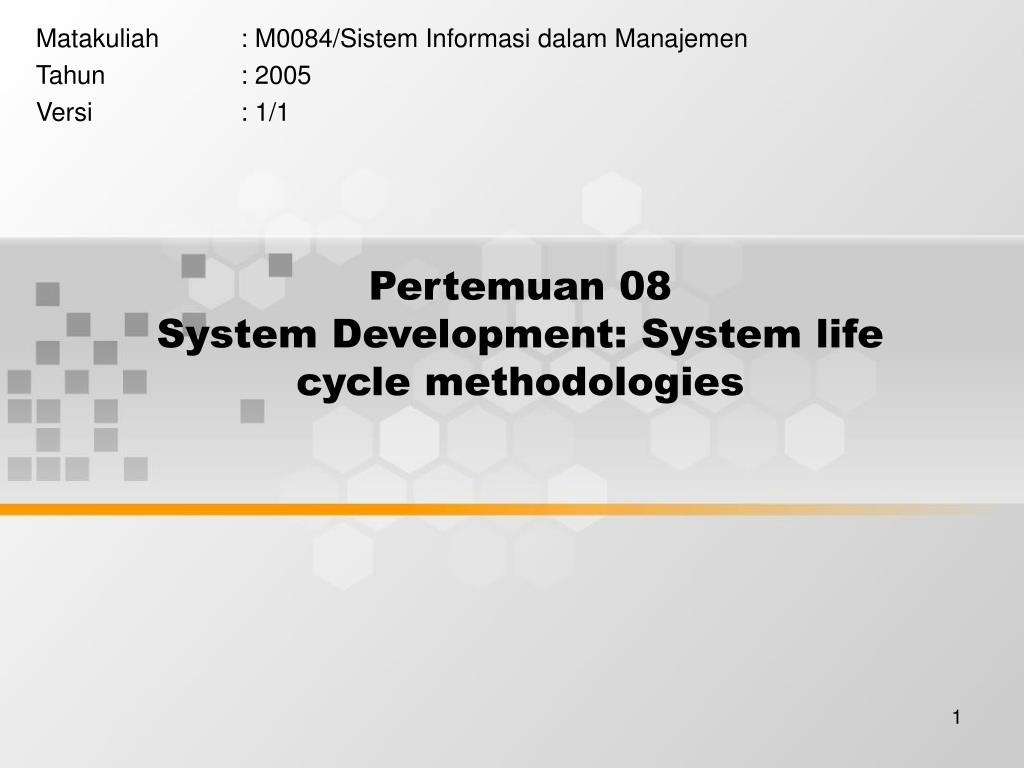 Matakuliah : M0084/Sistem Informasi dalam Manajemen
Tahun : 2005
Versi : 1/1

Pertemuan 08
System Development: System life cycle methodologies

1